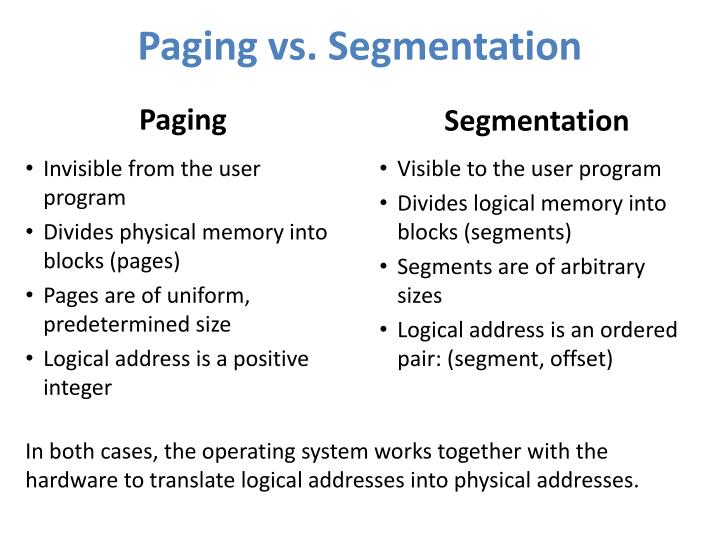 Paging vs. Segmentation

Paging

• Invisible from the user program
• Divides physical memory into blocks (pages)
• Pages are of uniform, predetermined size
• Logical address is a positive integer

Segmentation

• Visible to the user program
• Divides logical memory into blocks (segments)
• Segments are of arbitrary sizes
• Logical address is an ordered pair: (segment, offset)

In both cases, the operating system works together with the hardware to translate logical addresses into physical addresses.